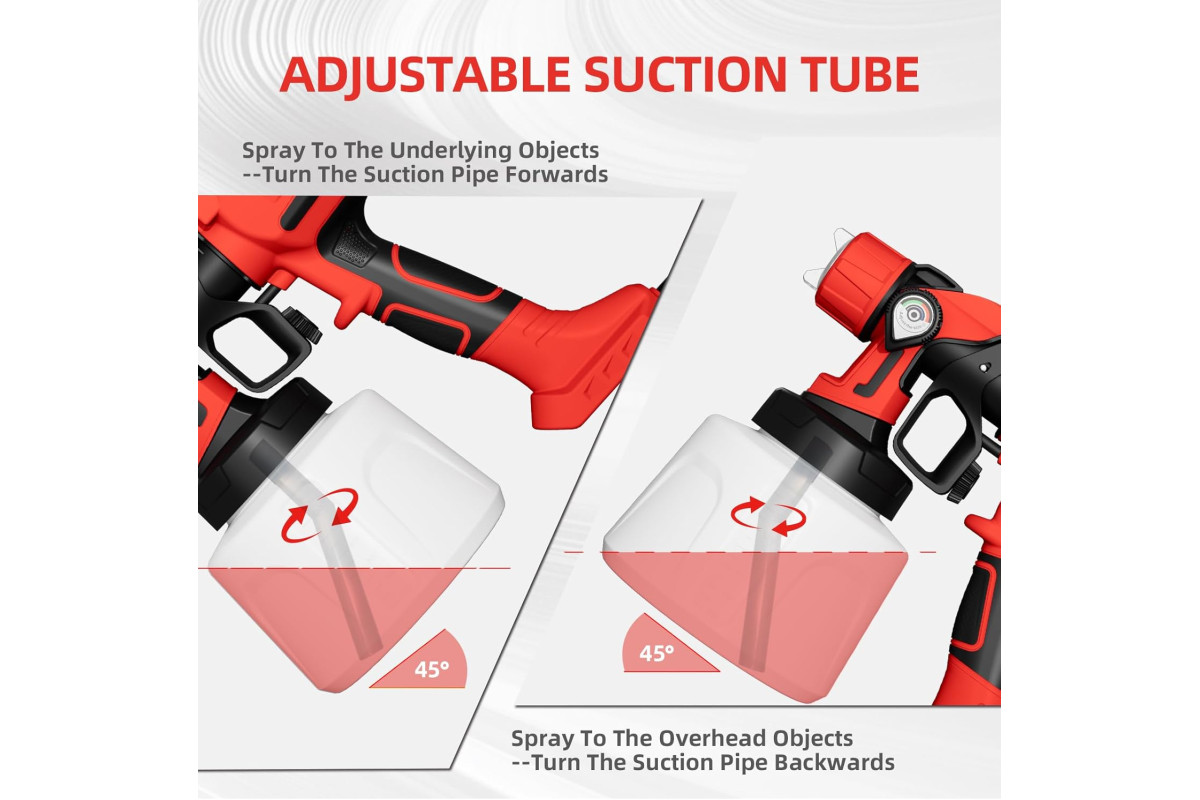 ADJUSTABLE SUCTION TUBE

Spray To The Underlying Objects
--Turn The Suction Pipe Forwards

45°

45°

Spray To The Overhead Objects
--Turn The Suction Pipe Backwards